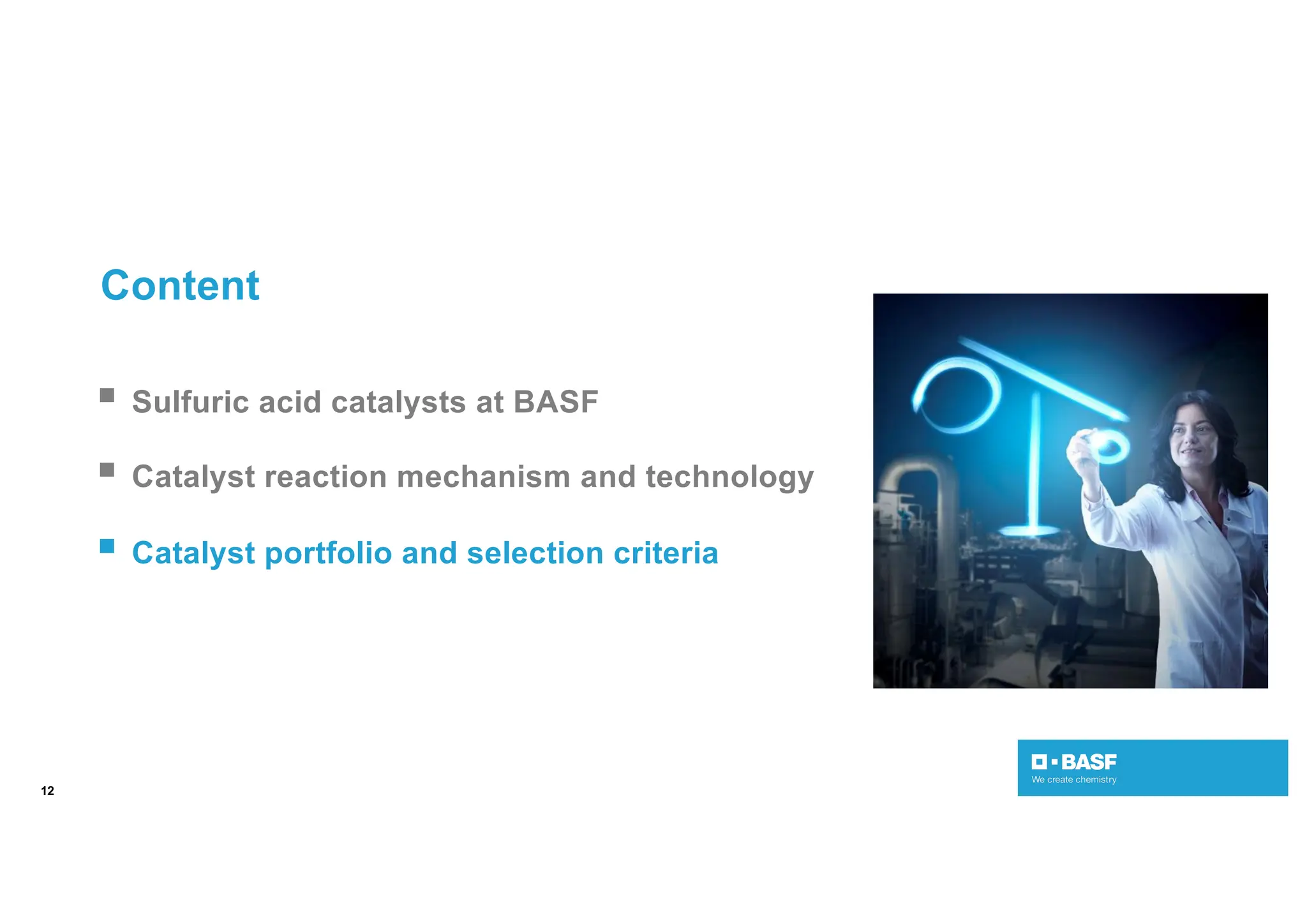 Content

Sulfuric acid catalysts at BASF

Catalyst reaction mechanism and technology

Catalyst portfolio and selection criteria

BASF
We create chemistry

12